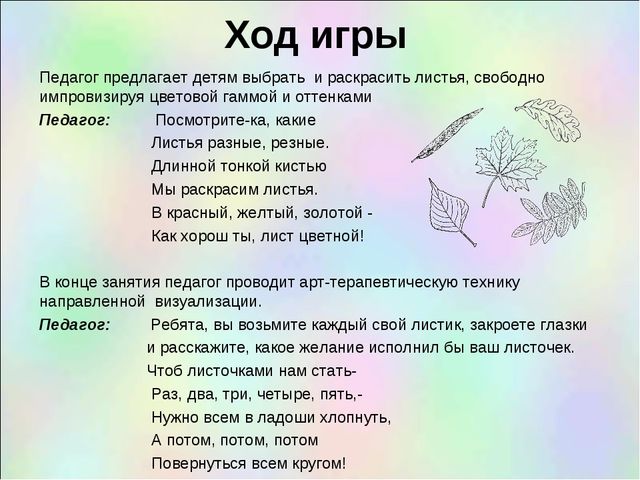 Ход игры

Педагог предлагает детям выбрать и раскрасить листья, свободно импровизируя цветовой гаммой и оттенками

Педагог: Посмотрите-ка, какие
Листья разные, резные.
Длинной тонкой кистью
Мы раскрасим листья.
В красный, желтый, золотой -
Как хорош ты, лист цветной!

В конце занятия педагог проводит арт-терапевтическую технику направленной визуализации.

Педагог: Ребята, вы возьмите каждый свой листик, закроете глазки и расскажите, какое желание исполнил бы ваш листочек.
Чтоб листочками нам стать-
Раз, два, три, четыре, пять,-
Нужно всем в ладоши хлопнуть,
А потом, потом, потом
Повернуться всем кругом!